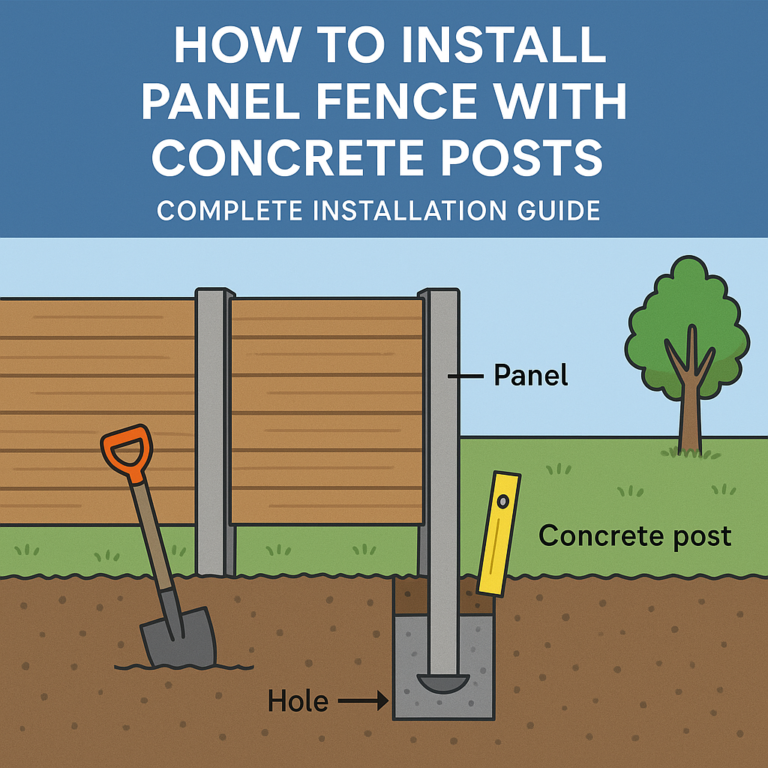 HOW TO INSTALL PANEL FENCE WITH CONCRETE POSTS

COMPLETE INSTALLATION GUIDE

Panel

Concrete post

Hole